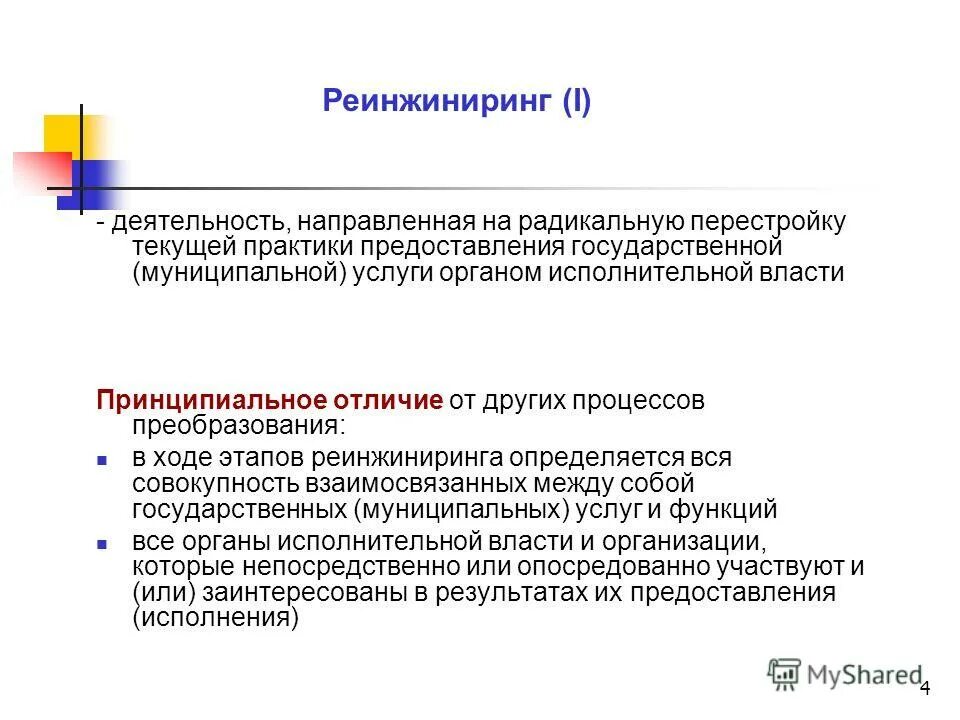 Реинжиниринг (I)

- деятельность, направленная на радикальную перестройку текущей практики предоставления государственной (муниципальной) услуги органом исполнительной власти

Принципиальное отличие от других процессов преобразования:

- в ходе этапов реинжиниринга определяется вся совокупность взаимосвязанных между собой государственных (муниципальных) услуг и функций
- все органы исполнительной власти и организации, которые непосредственно или опосредованно участвуют и (или) заинтересованы в результатах их предоставления (исполнения)

MyShared

4